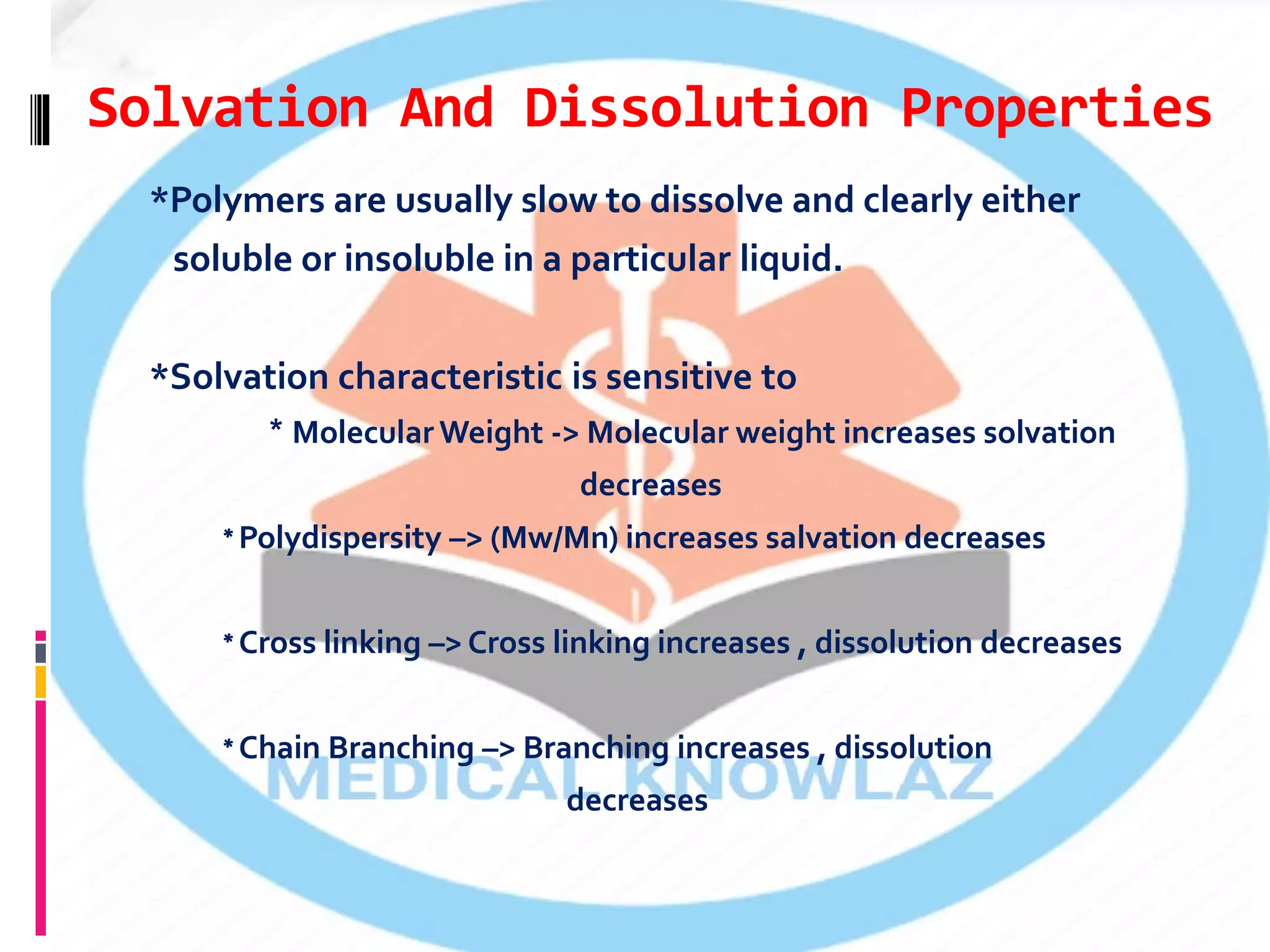 Solvation And Dissolution Properties

*Polymers are usually slow to dissolve and clearly either soluble or insoluble in a particular liquid.

*Solvation characteristic is sensitive to

* Molecular Weight -> Molecular weight increases solvation decreases

* Polydispersity –> (Mw/Mn) increases salvation decreases

* Cross linking –> Cross linking increases , dissolution decreases

* Chain Branching –> Branching increases , dissolution decreases

MEDICAL KNOWLAZ